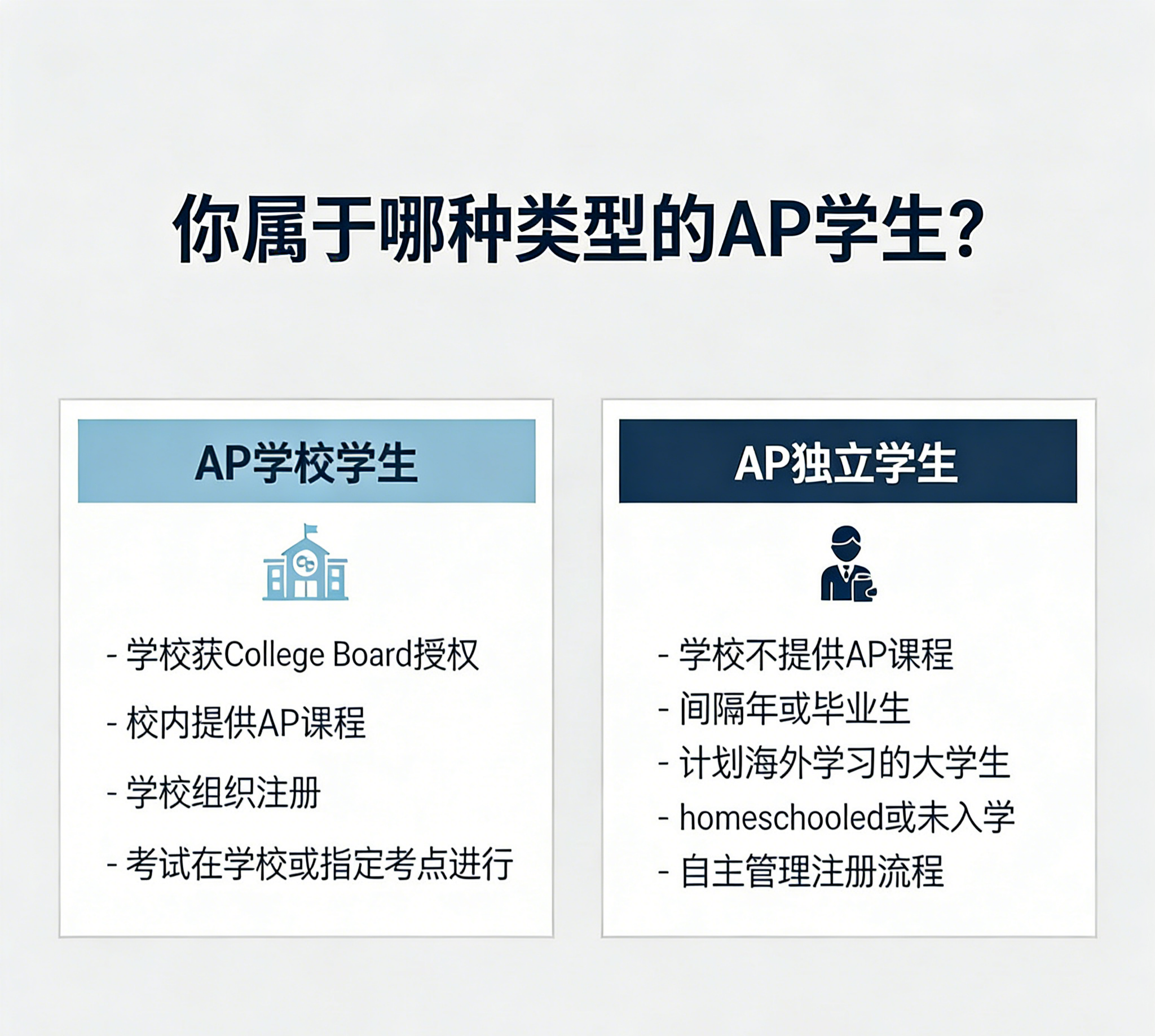 你属于哪种类型的AP学生?

AP学校学生

- 学校获College Board授权
- 校内提供AP课程
- 学校组织注册
- 考试在学校或指定考点进行

AP独立学生

- 学校不提供AP课程
- 间隔年或毕业生
- 计划海外学习的大学生
- homeschooled或未入学
- 自主管理注册流程